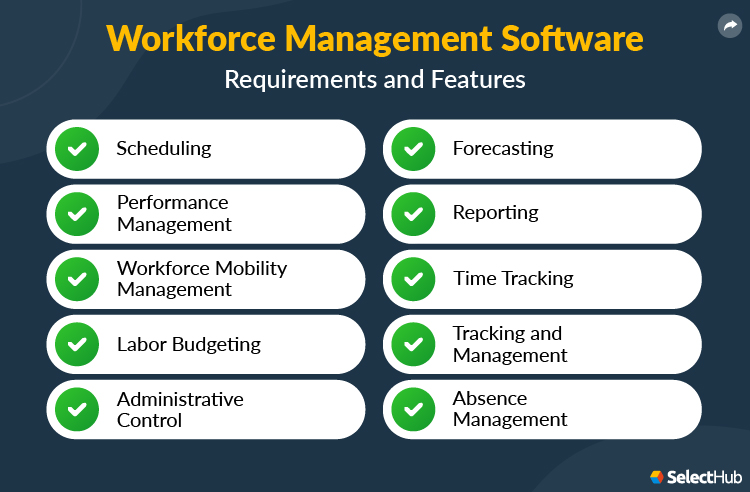 Workforce Management Software
Requirements and Features

Scheduling

Performance Management

Workforce Mobility Management

Labor Budgeting

Administrative Control

Forecasting

Reporting

Time Tracking

Tracking and Management

Absence Management

SelectHub